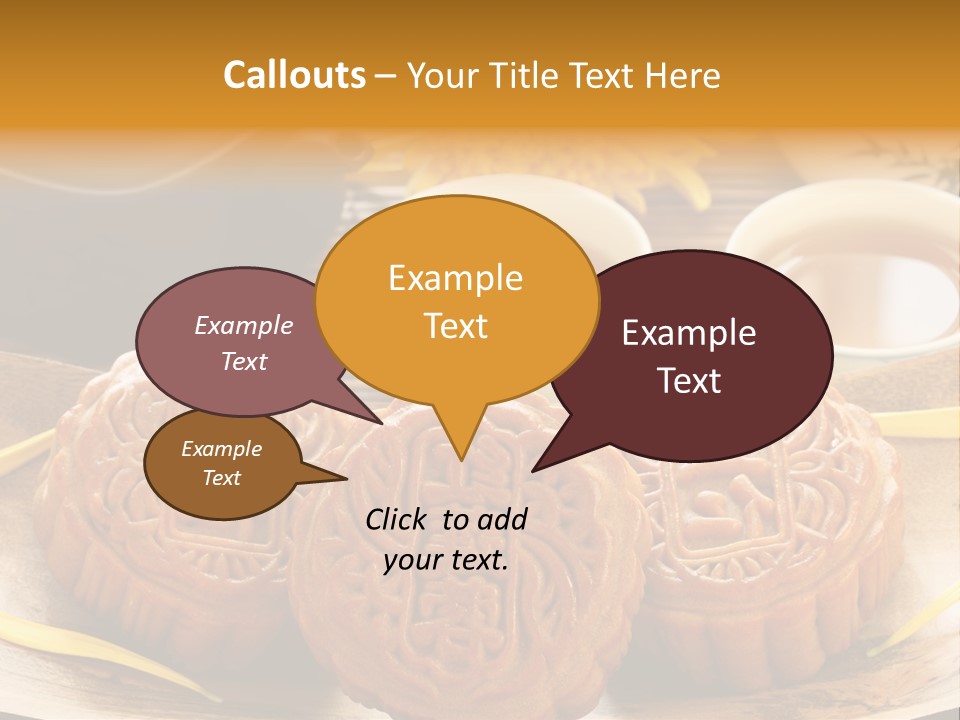 Callouts – Your Title Text Here

Example Text

Example Text

Example Text

Example Text

Click to add your text.